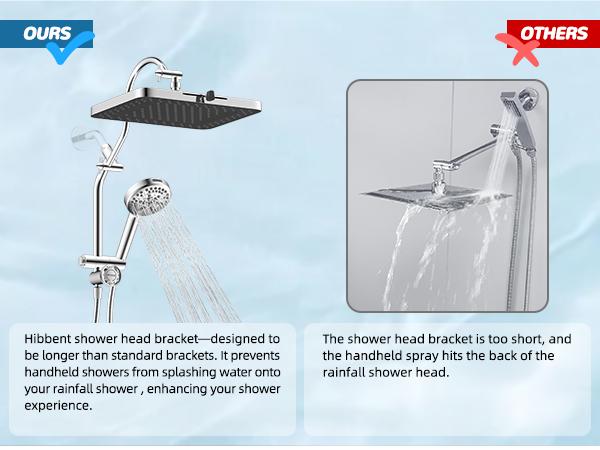 OURS

OTHERS

Hibbent shower head bracket—designed to be longer than standard brackets. It prevents handheld showers from splashing water onto your rainfall shower , enhancing your shower experience.

The shower head bracket is too short, and the handheld spray hits the back of the rainfall shower head.